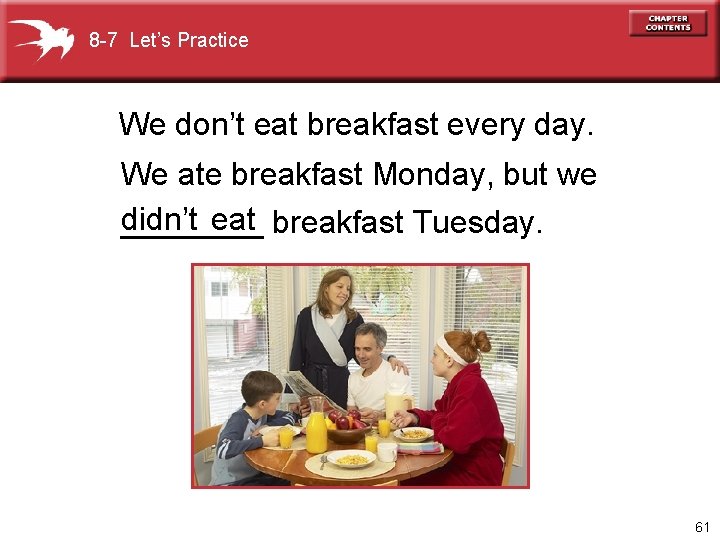 8-7 Let's Practice

CHAPTER CONTENTS

We don't eat breakfast every day.

We ate breakfast Monday, but we didn't eat breakfast Tuesday.

61